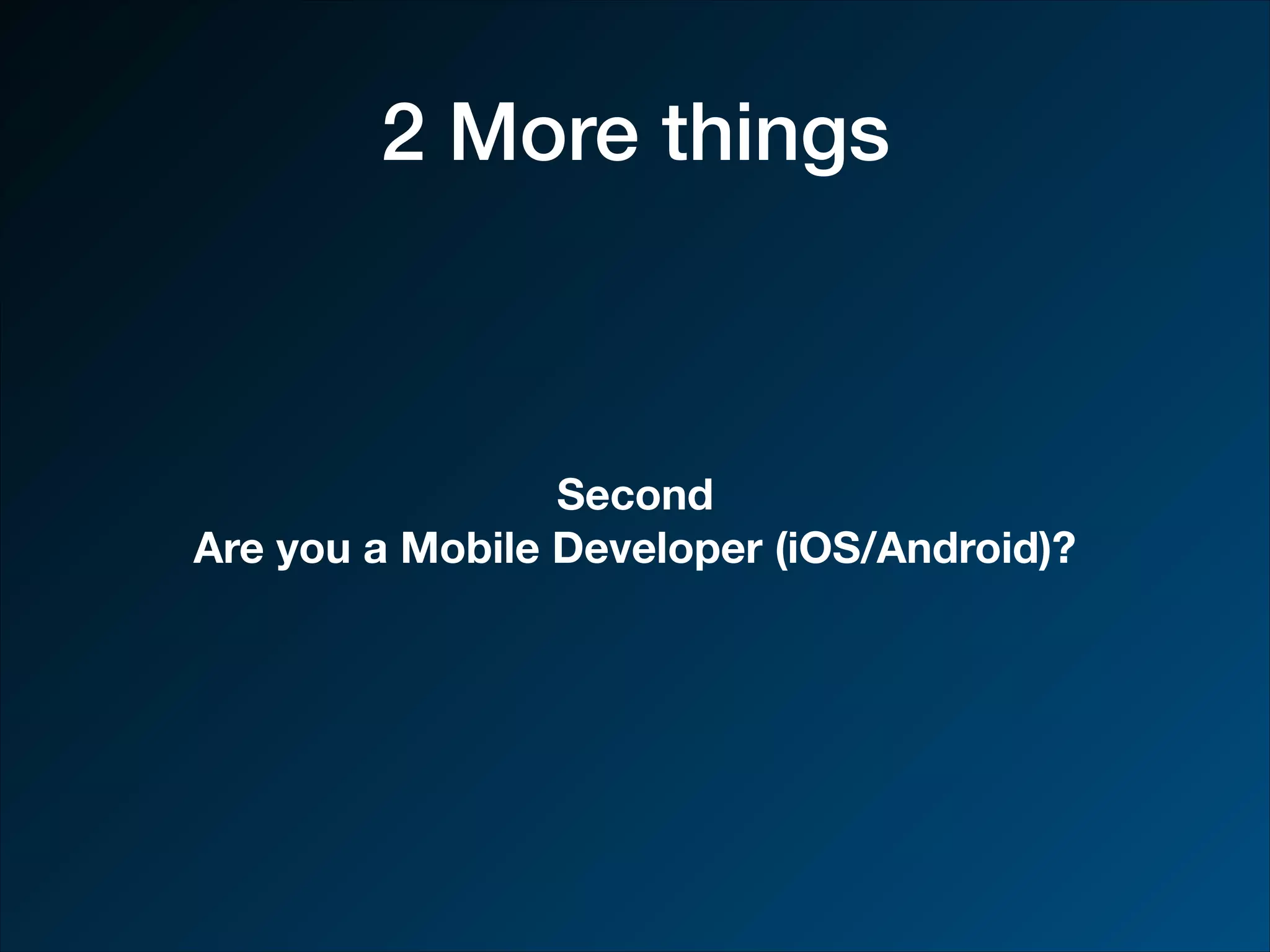 2 More things

Second
Are you a Mobile Developer (iOS/Android)?